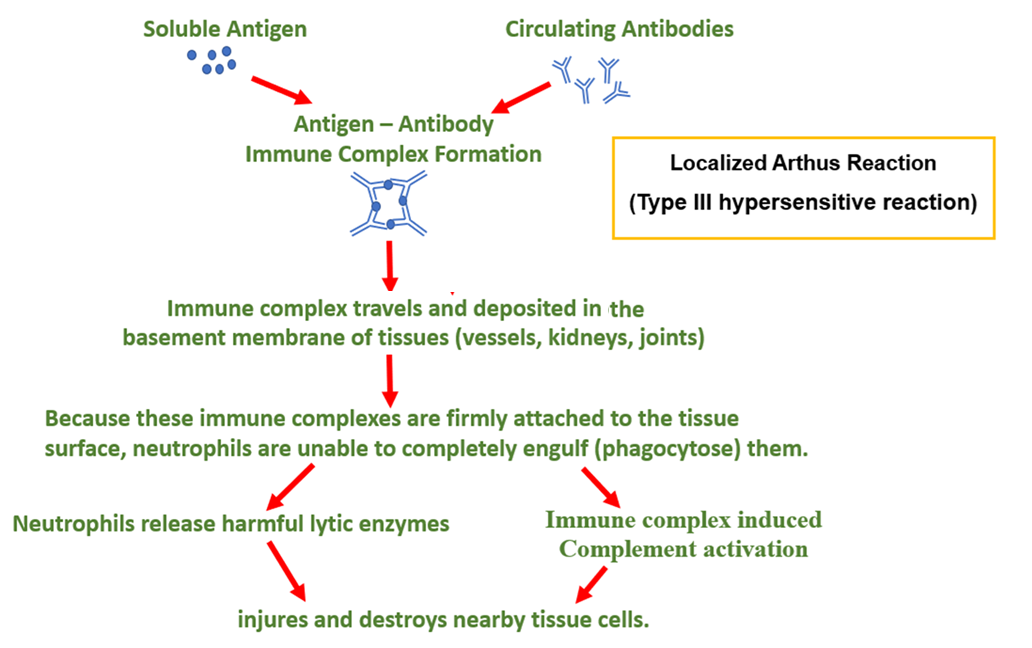 Soluble Antigen

Circulating Antibodies

Antigen – Antibody
Immune Complex Formation

Localized Arthus Reaction
(Type III hypersensitive reaction)

Immune complex travels and deposited in the basement membrane of tissues (vessels, kidneys, joints)

Because these immune complexes are firmly attached to the tissue surface, neutrophils are unable to completely engulf (phagocytose) them.

Neutrophils release harmful lytic enzymes

Immune complex induced
Complement activation

injures and destroys nearby tissue cells.